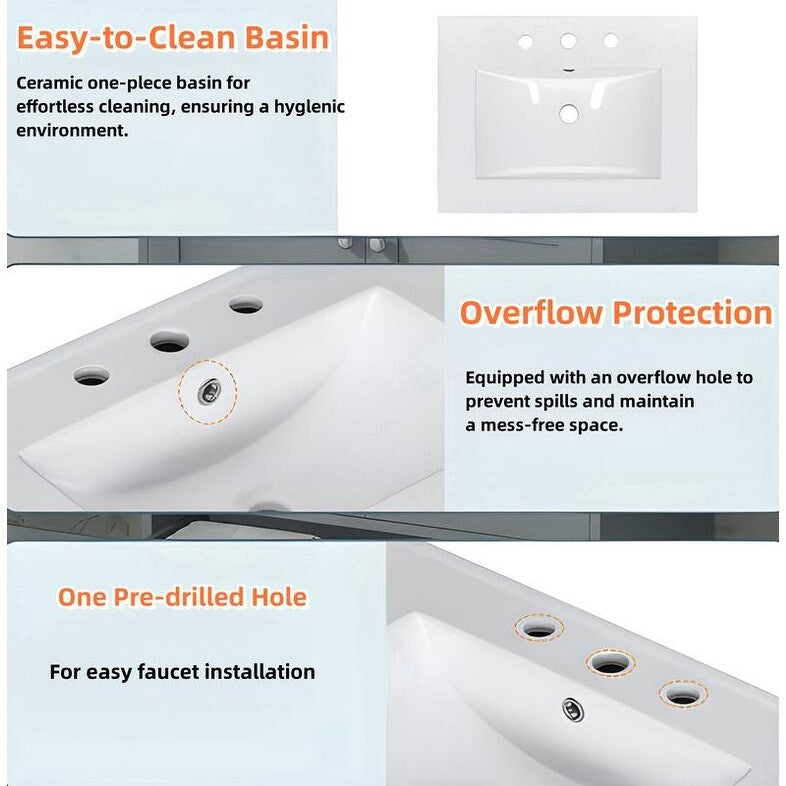 Easy-to-Clean Basin

Ceramic one-piece basin for effortless cleaning, ensuring a hyglenic environment.

Overflow Protection

Equipped with an overflow hole to prevent spills and maintain a mess-free space.

One Pre-drilled Hole

For easy faucet installation